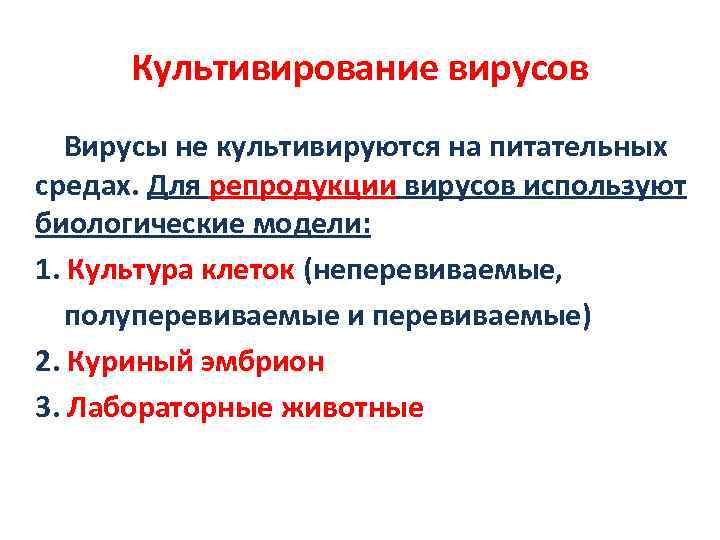 Культивирование вирусов

Вирусы не культивируются на питательных средах. Для репродукции вирусов используют биологические модели:

1. Культура клеток (неперевиваемые, полуперевиваемые и перевиваемые)

2. Куриный эмбрион

3. Лабораторные животные